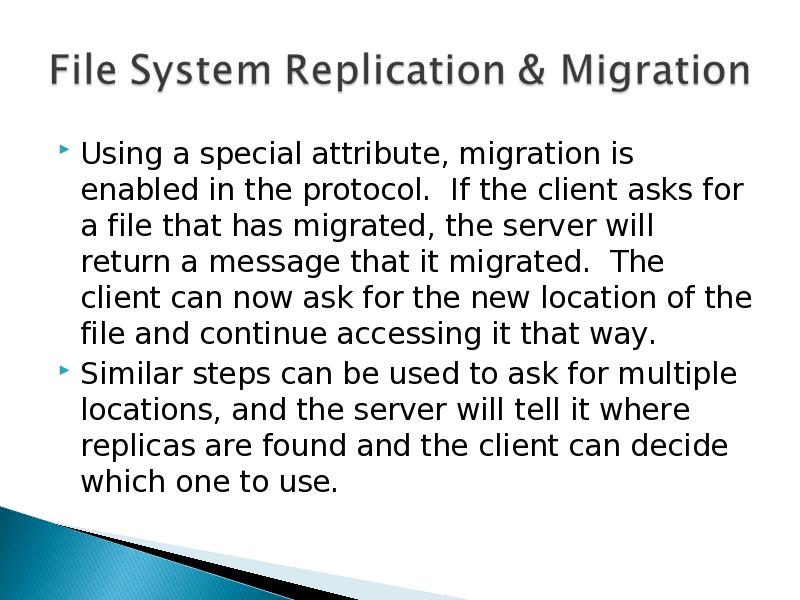 File System Replication & Migration

Using a special attribute, migration is enabled in the protocol. If the client asks for a file that has migrated, the server will return a message that it migrated. The client can now ask for the new location of the file and continue accessing it that way.

Similar steps can be used to ask for multiple locations, and the server will tell it where replicas are found and the client can decide which one to use.